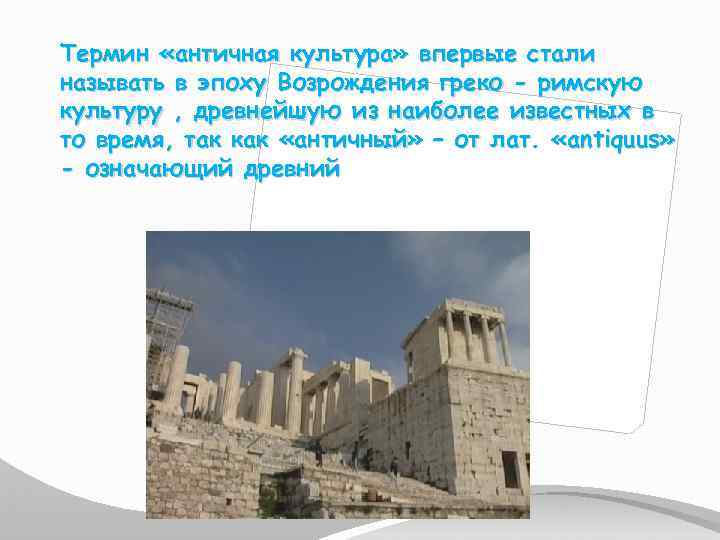 Термин «античная культура» впервые стали называть в эпоху Возрождения греко - римскую культуру , древнейшую из наиболее известных в то время, так как «античный» – от лат. «antiquus» - означающий древний